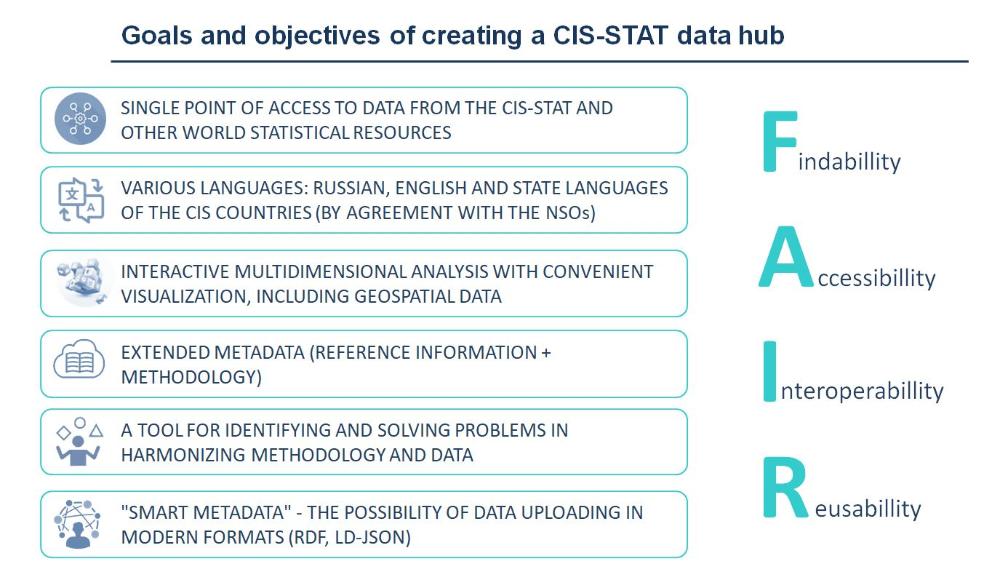 Goals and objectives of creating a CIS-STAT data hub

SINGLE POINT OF ACCESS TO DATA FROM THE CIS-STAT AND OTHER WORLD STATISTICAL RESOURCES

VARIOUS LANGUAGES: RUSSIAN, ENGLISH AND STATE LANGUAGES OF THE CIS COUNTRIES (BY AGREEMENT WITH THE NSOs)

INTERACTIVE MULTIDIMENSIONAL ANALYSIS WITH CONVENIENT VISUALIZATION, INCLUDING GEOSPATIAL DATA

EXTENDED METADATA (REFERENCE INFORMATION + METHODOLOGY)

A TOOL FOR IDENTIFYING AND SOLVING PROBLEMS IN HARMONIZING METHODOLOGY AND DATA

"SMART METADATA" - THE POSSIBILITY OF DATA UPLOADING IN MODERN FORMATS (RDF, LD-JSON)

Findabillity

Accessibillity

Interoperabillity

Reusabillity